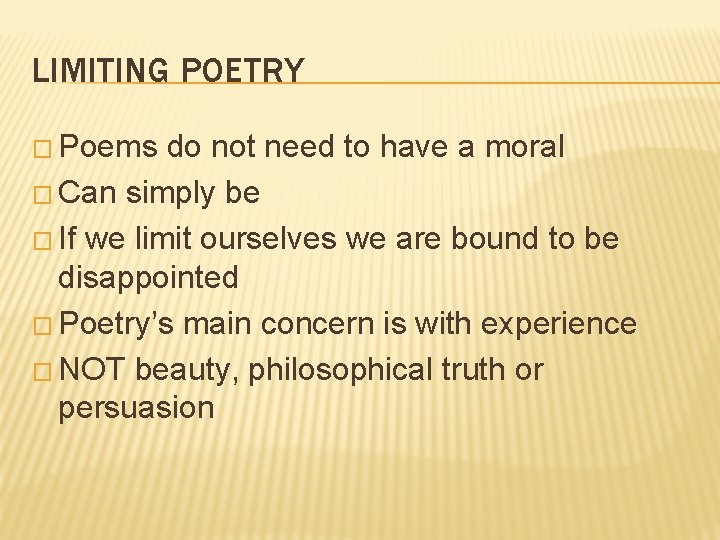 LIMITING POETRY

□ Poems do not need to have a moral
□ Can simply be
□ If we limit ourselves we are bound to be disappointed
□ Poetry's main concern is with experience
□ NOT beauty, philosophical truth or persuasion